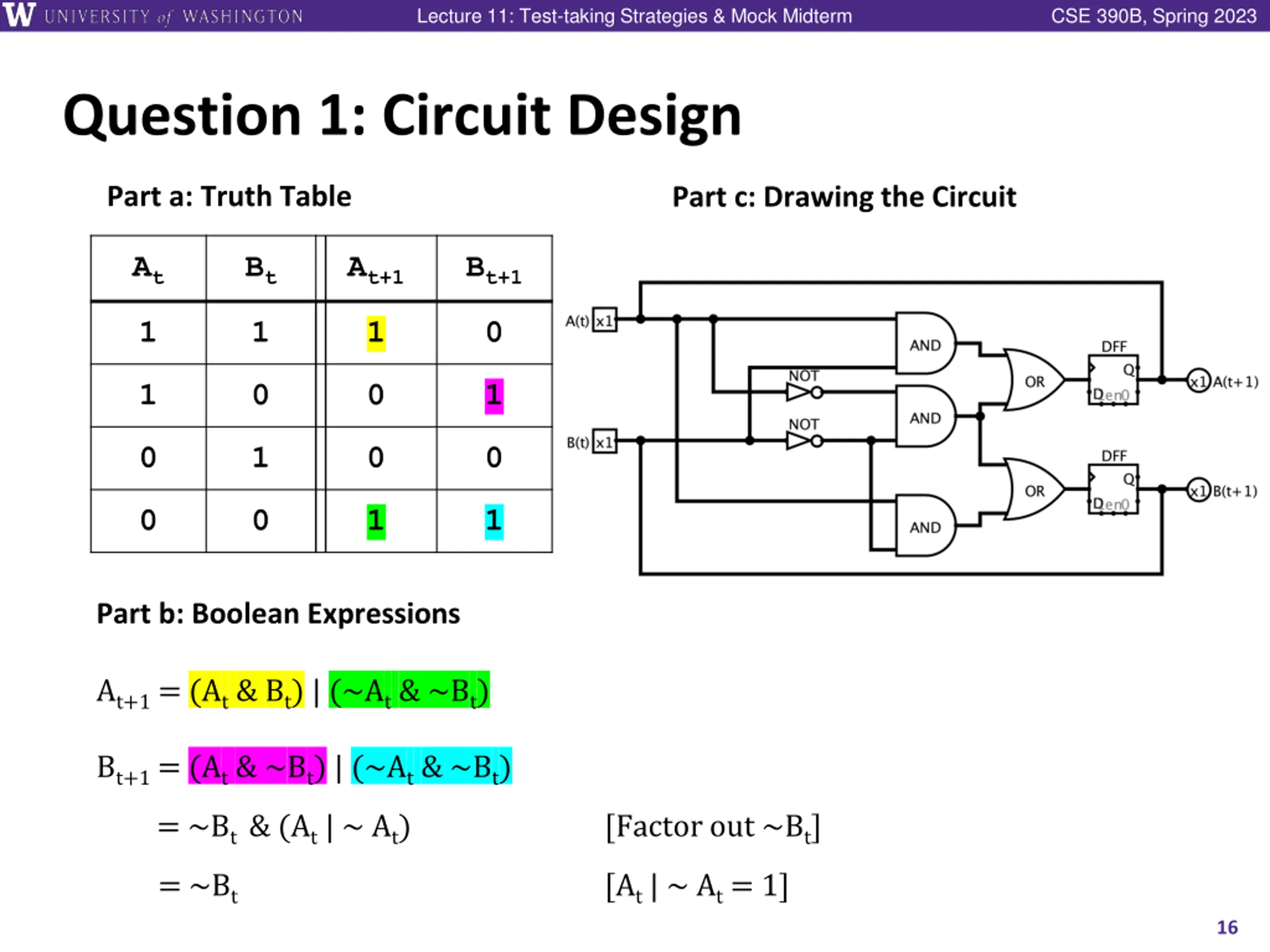 W UNIVERSITY of WASHINGTON Lecture 11: Test-taking Strategies & Mock Midterm CSE 390B, Spring 2023

Question 1: Circuit Design

Part a: Truth Table

| $A_t$ | $B_t$ | $A_{t+1}$ | $B_{t+1}$ |
|---|---|---|---|
| 1 | 1 | 1 | 0 |
| 1 | 0 | 0 | 1 |
| 0 | 1 | 0 | 0 |
| 0 | 0 | 1 | 1 |

Part c: Drawing the Circuit

A(t) x1
B(t) x1
NOT
NOT
AND
AND
AND
OR
OR
DFF
Q
D en0
DFF
Q
D en0
x1 A(t+1)
x1 B(t+1)

Part b: Boolean Expressions

$A_{t+1} = (A_t \& B_t) \mid (\sim A_t \& \sim B_t)$

$B_{t+1} = (A_t \& \sim B_t) \mid (\sim A_t \& \sim B_t)$

$= \sim B_t \& (A_t \mid \sim A_t)$ [Factor out $\sim B_t$]

$= \sim B_t$ [$A_t \mid \sim A_t = 1$]

16